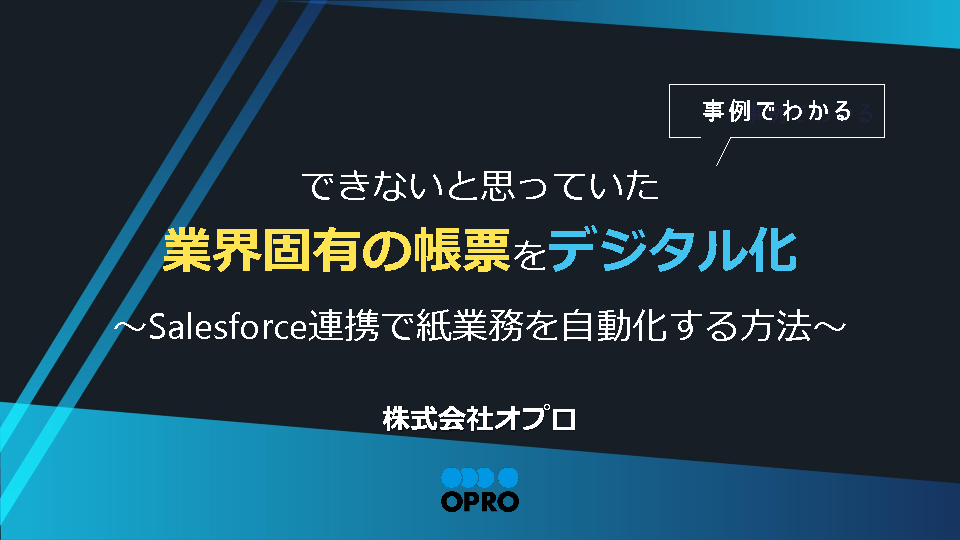 事例でわかる

できないと思っていた

業界固有の帳票をデジタル化

～Salesforce連携で紙業務を自動化する方法～

株式会社オプロ

OPRO